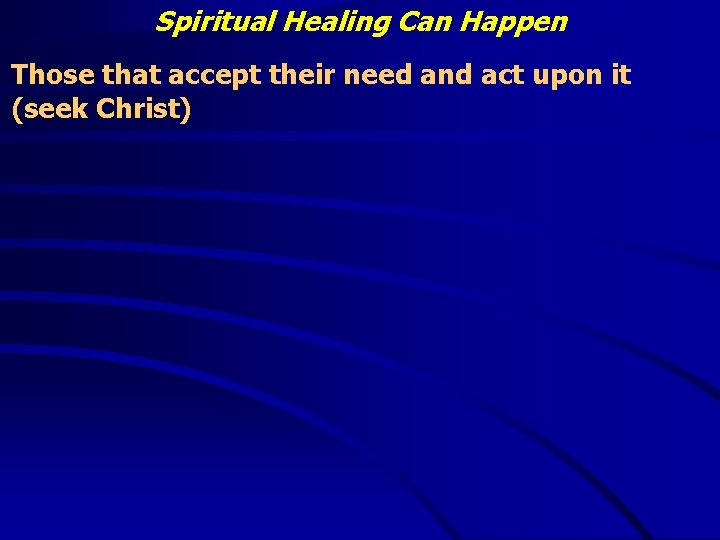 Spiritual Healing Can Happen

Those that accept their need and act upon it (seek Christ)